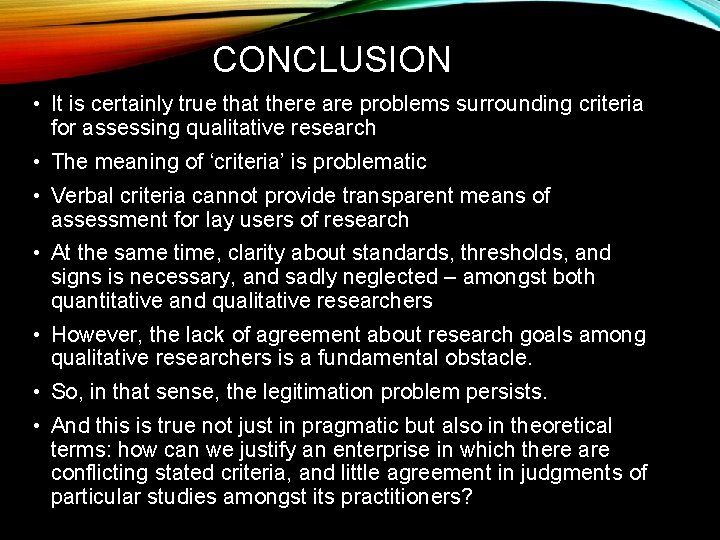 CONCLUSION

• It is certainly true that there are problems surrounding criteria for assessing qualitative research

• The meaning of ‘criteria’ is problematic

• Verbal criteria cannot provide transparent means of assessment for lay users of research

• At the same time, clarity about standards, thresholds, and signs is necessary, and sadly neglected – amongst both quantitative and qualitative researchers

• However, the lack of agreement about research goals among qualitative researchers is a fundamental obstacle.

• So, in that sense, the legitimation problem persists.

• And this is true not just in pragmatic but also in theoretical terms: how can we justify an enterprise in which there are conflicting stated criteria, and little agreement in judgments of particular studies amongst its practitioners?